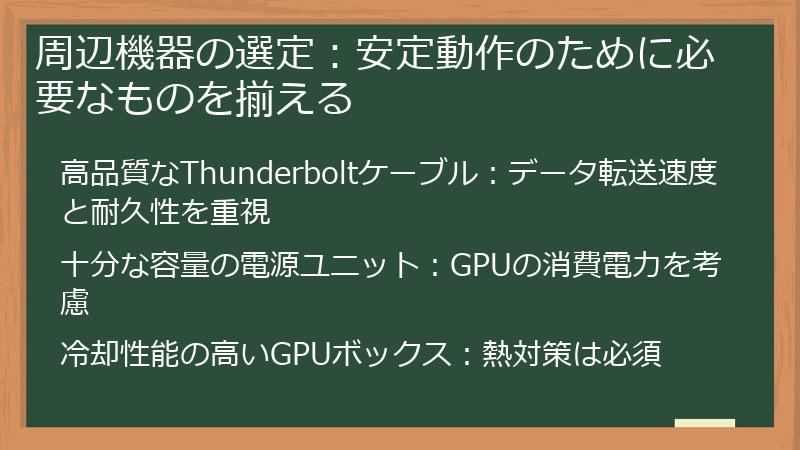 周辺機器の選定：安定動作のために必要なものを揃える

高品質なThunderboltケーブル：データ転送速度と耐久性を重視

十分な容量の電源ユニット：GPUの消費電力を考慮

冷却性能の高いGPUボックス：熱対策は必須